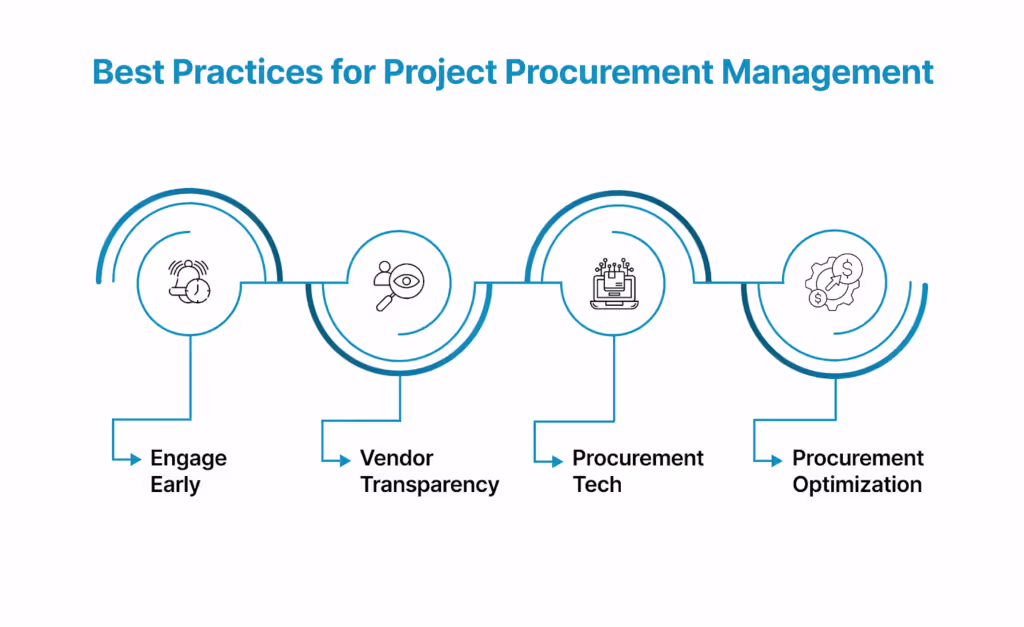 Best Practices for Project Procurement Management

Engage Early

Vendor Transparency

Procurement Tech

Procurement Optimization